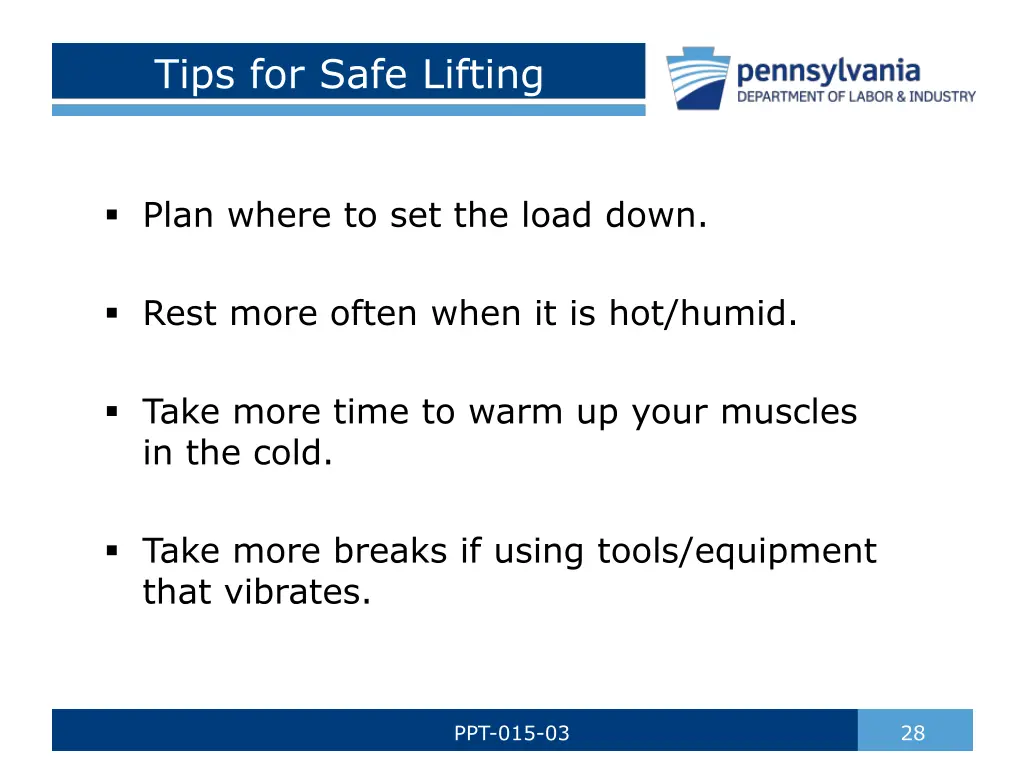 Tips for Safe Lifting

pennsylvania
DEPARTMENT OF LABOR & INDUSTRY

▪ Plan where to set the load down.

▪ Rest more often when it is hot/humid.

▪ Take more time to warm up your muscles in the cold.

▪ Take more breaks if using tools/equipment that vibrates.

PPT-015-03

28